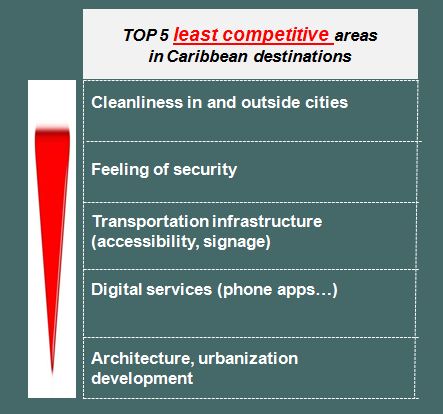 TOP 5 least competitive areas in Caribbean destinations

Cleanliness in and outside cities

Feeling of security

Transportation infrastructure (accessibility, signage)

Digital services (phone apps…)

Architecture, urbanization development